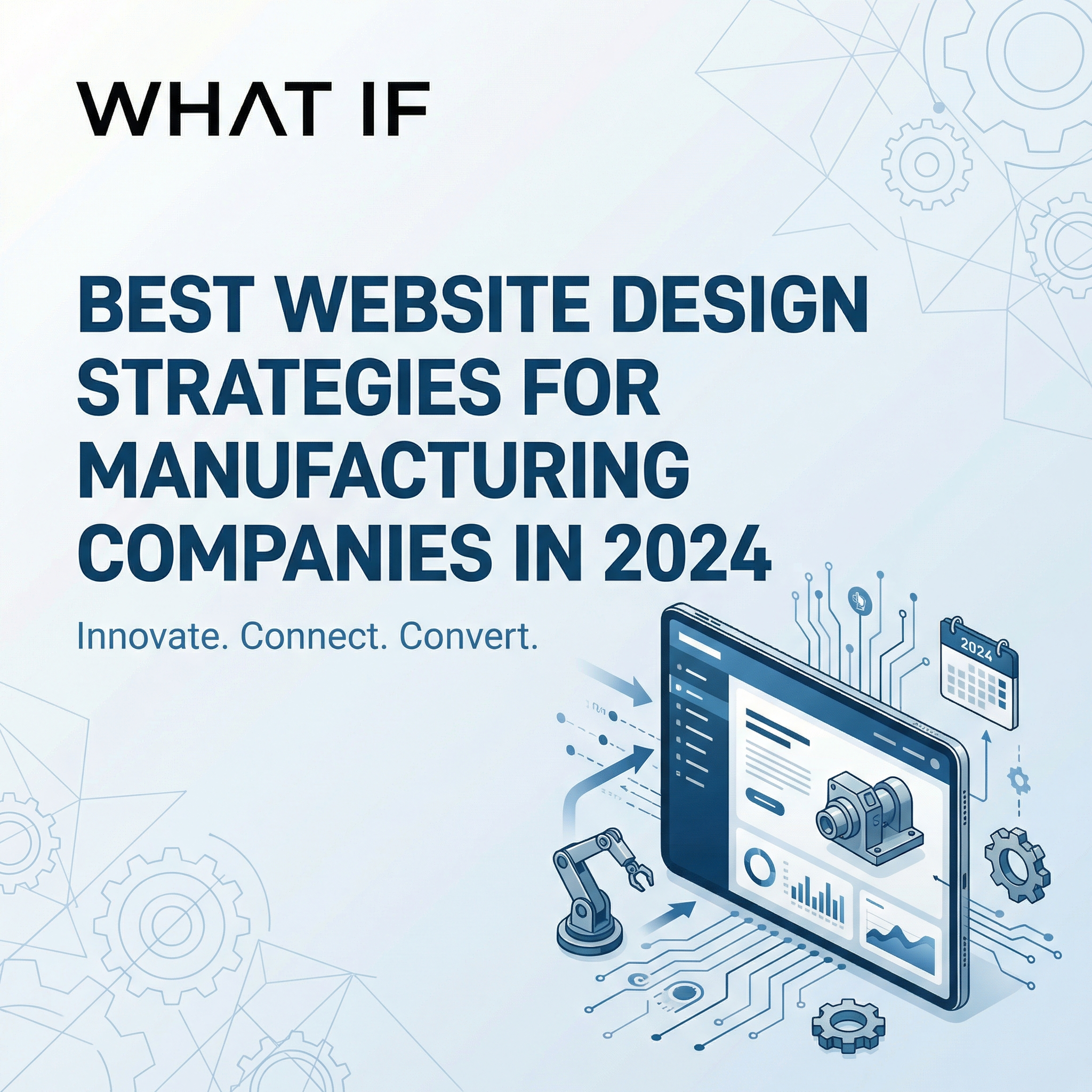 WHAT IF

BEST WEBSITE DESIGN STRATEGIES FOR MANUFACTURING COMPANIES IN 2024

Innovate. Connect. Convert.

2024